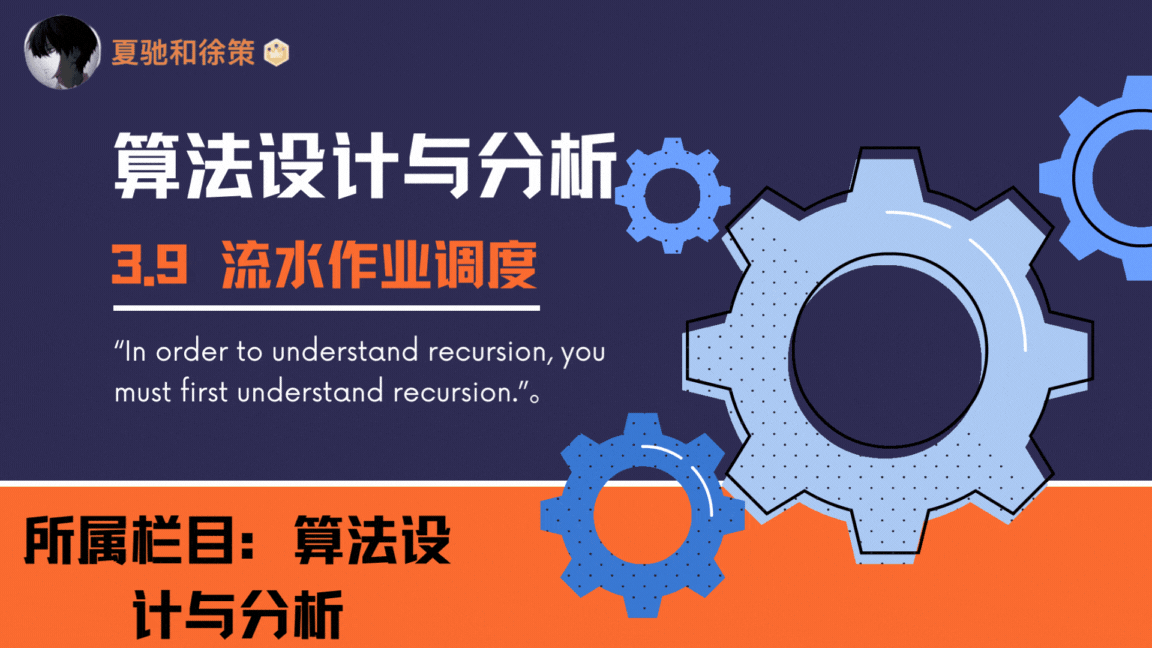 夏驰和徐策

算法设计与分析

3.9 流水作业调度

“In order to understand recursion, you must first understand recursion.”。

所属栏目：算法设计与分析